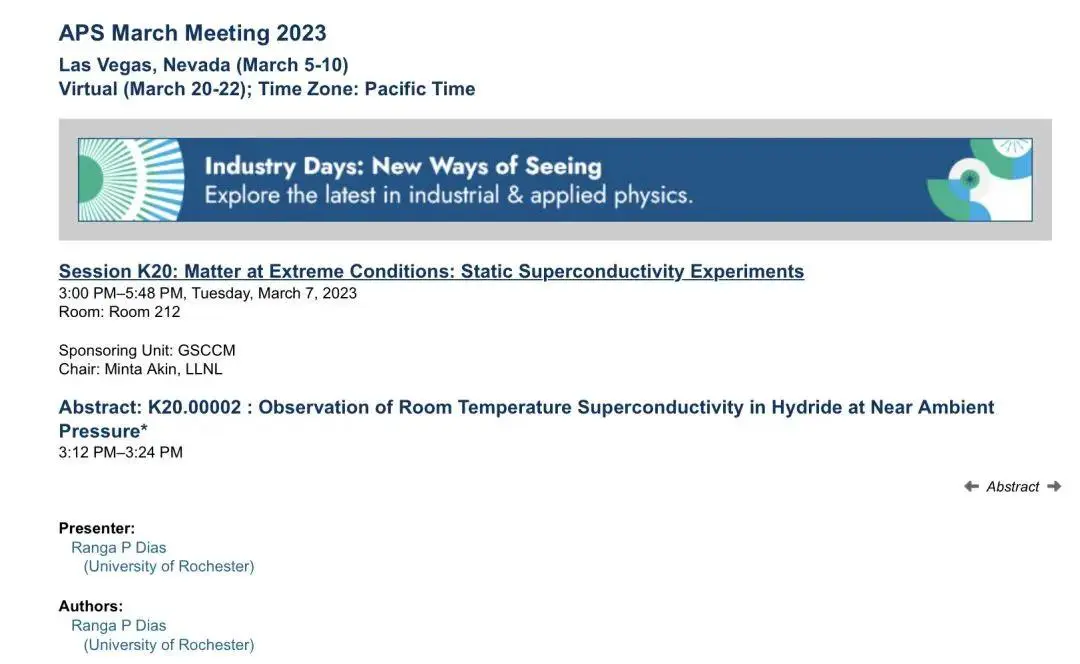 APS March Meeting 2023
Las Vegas, Nevada (March 5-10)
Virtual (March 20-22); Time Zone: Pacific Time

Industry Days: New Ways of Seeing
Explore the latest in industrial & applied physics.

Session K20: Matter at Extreme Conditions: Static Superconductivity Experiments
3:00 PM–5:48 PM, Tuesday, March 7, 2023
Room: Room 212

Sponsoring Unit: GSCCM
Chair: Minta Akin, LLNL

Abstract: K20.00002 : Observation of Room Temperature Superconductivity in Hydride at Near Ambient Pressure*
3:12 PM–3:24 PM

Abstract

Presenter:
Ranga P Dias
(University of Rochester)

Authors:
Ranga P Dias
(University of Rochester)